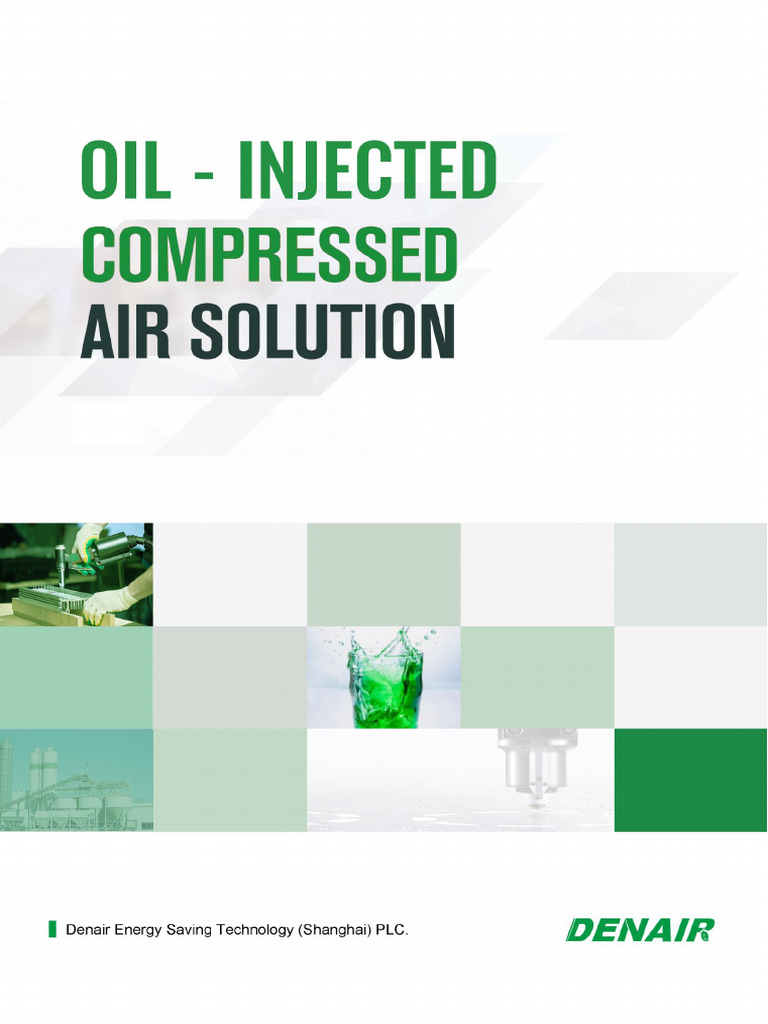 OIL - INJECTED
COMPRESSED
AIR SOLUTION

Denair Energy Saving Technology (Shanghai) PLC.

DENAIR